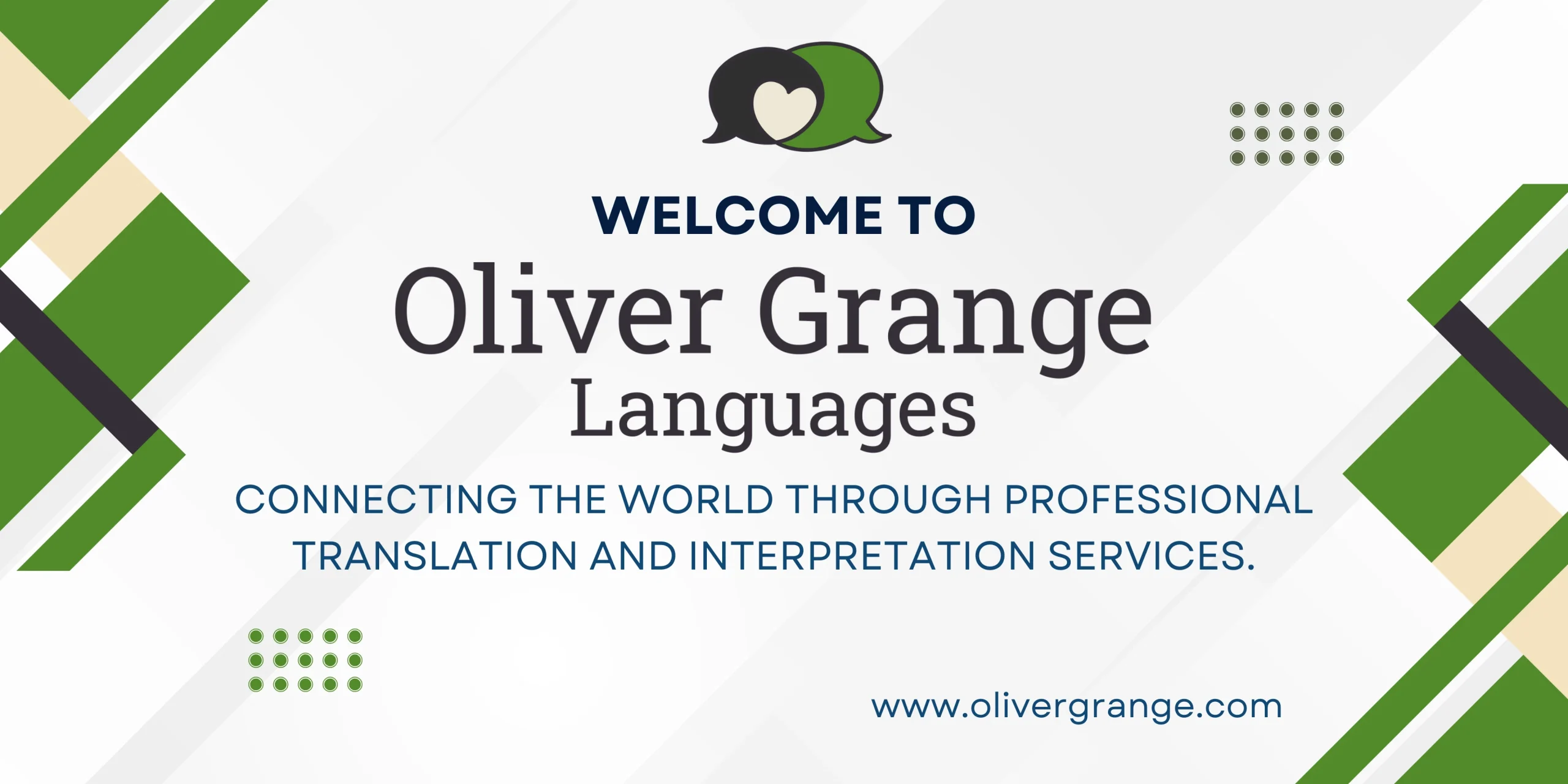 WELCOME TO

Oliver Grange
Languages

CONNECTING THE WORLD THROUGH PROFESSIONAL TRANSLATION AND INTERPRETATION SERVICES.

www.olivergrange.com